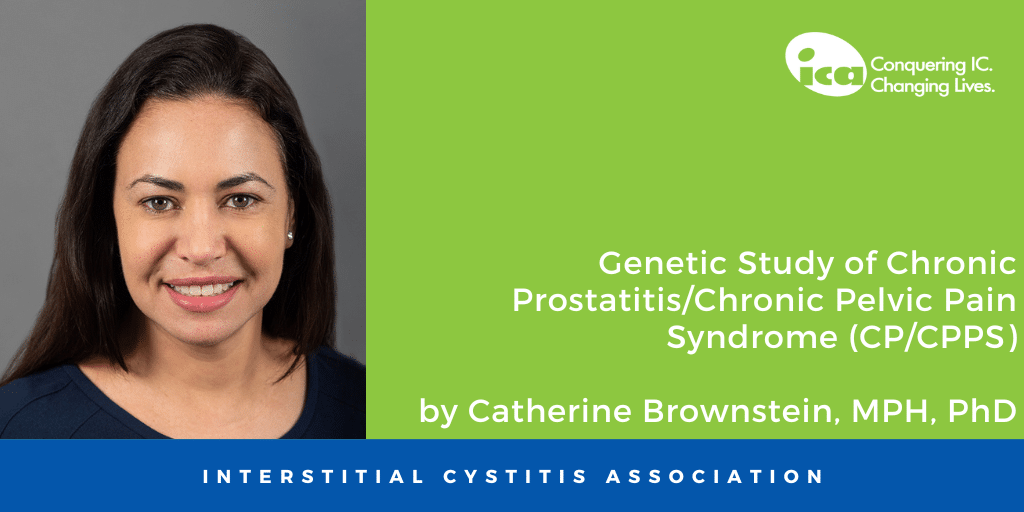 ica Conquering IC. Changing Lives.

Genetic Study of Chronic Prostatitis/Chronic Pelvic Pain Syndrome (CP/CPPS)

by Catherine Brownstein, MPH, PhD

INTERSTITIAL CYSTITIS ASSOCIATION